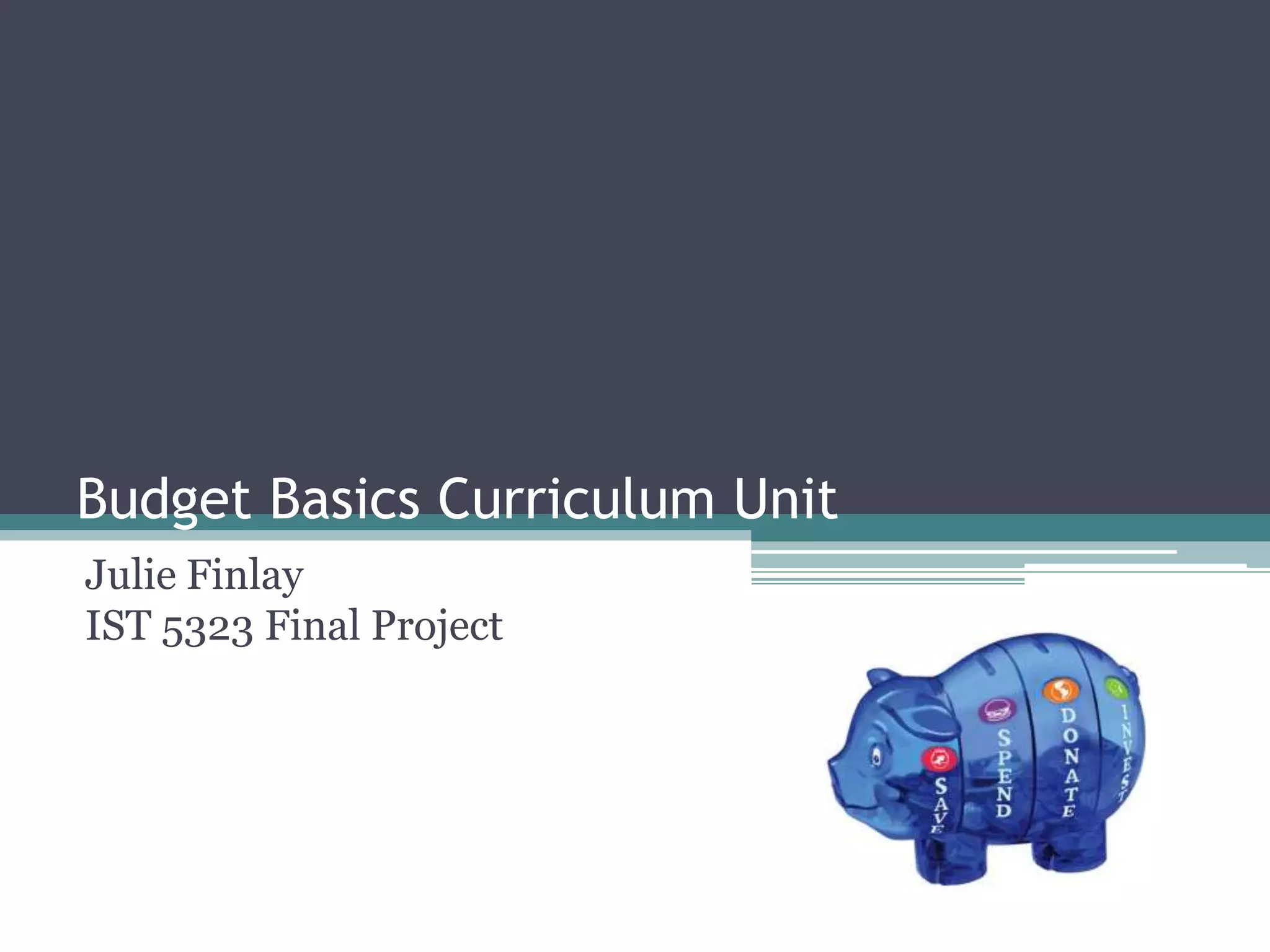 Budget Basics Curriculum Unit

Julie Finlay
IST 5323 Final Project

SAVE
SPEND
DONATE
INVEST